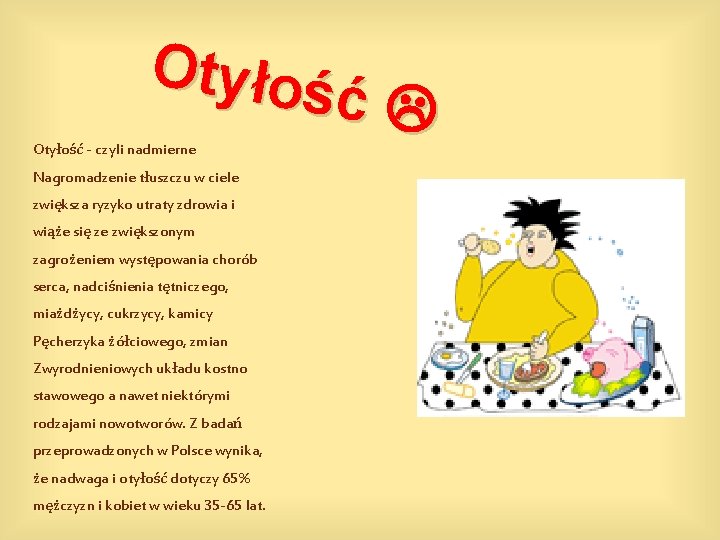 Otyłość ☹

Otyłość - czyli nadmierne Nagromadzenie tłuszczu w ciele zwiększa ryzyko utraty zdrowia i wiąże się ze zwiększonym zagrożeniem występowania chorób serca, nadciśnienia tętniczego, miażdżycy, cukrzycy, kamicy Pęcherzyka żółciowego, zmian Zwyrodnieniowych układu kostno stawowego a nawet niektórymi rodzajami nowotworów. Z badań przeprowadzonych w Polsce wynika, że nadwaga i otyłość dotyczy 65% mężczyzn i kobiet w wieku 35-65 lat.